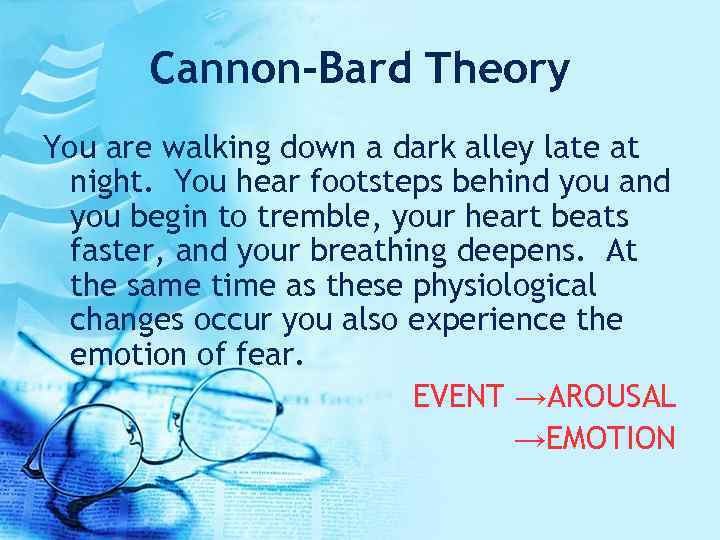 Cannon-Bard Theory

You are walking down a dark alley late at night. You hear footsteps behind you and you begin to tremble, your heart beats faster, and your breathing deepens. At the same time as these physiological changes occur you also experience the emotion of fear.

EVENT →AROUSAL
→EMOTION